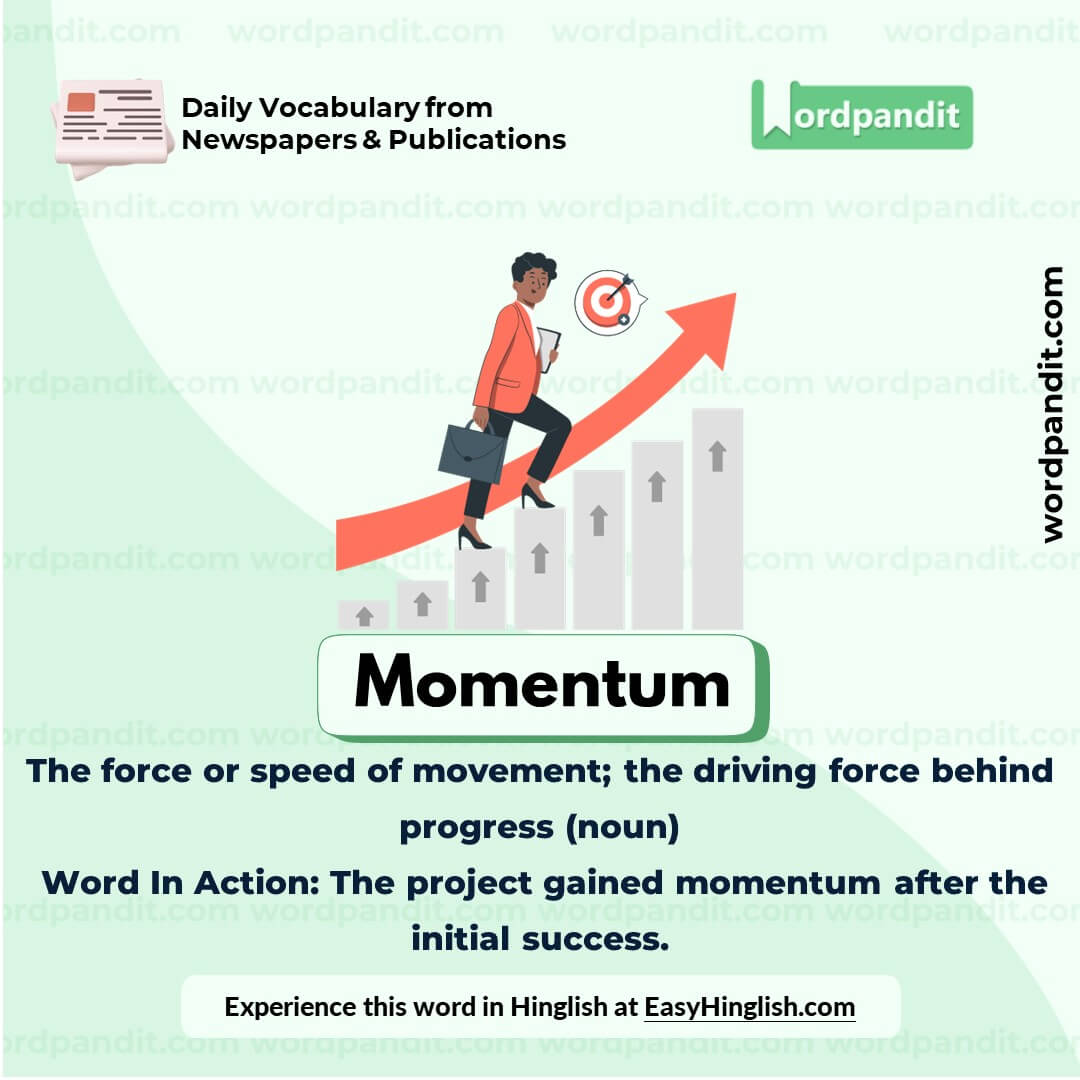 Daily Vocabulary from Newspapers & Publications

Wordpandit

wordpandit.com

Momentum

The force or speed of movement; the driving force behind progress (noun)

Word In Action: The project gained momentum after the initial success.

Experience this word in Hinglish at EasyHinglish.com